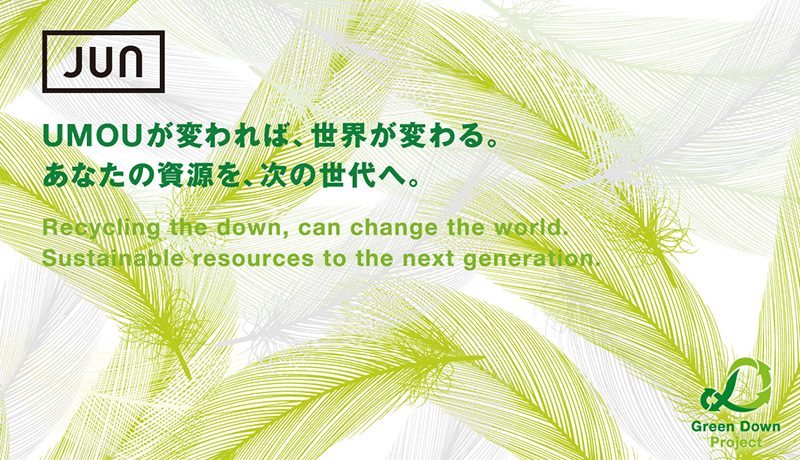 JUN

UMOUが変われば、世界が変わる。
あなたの資源を、次の世代へ。

Recycling the down, can change the world.
Sustainable resources to the next generation.

Green Down
Project